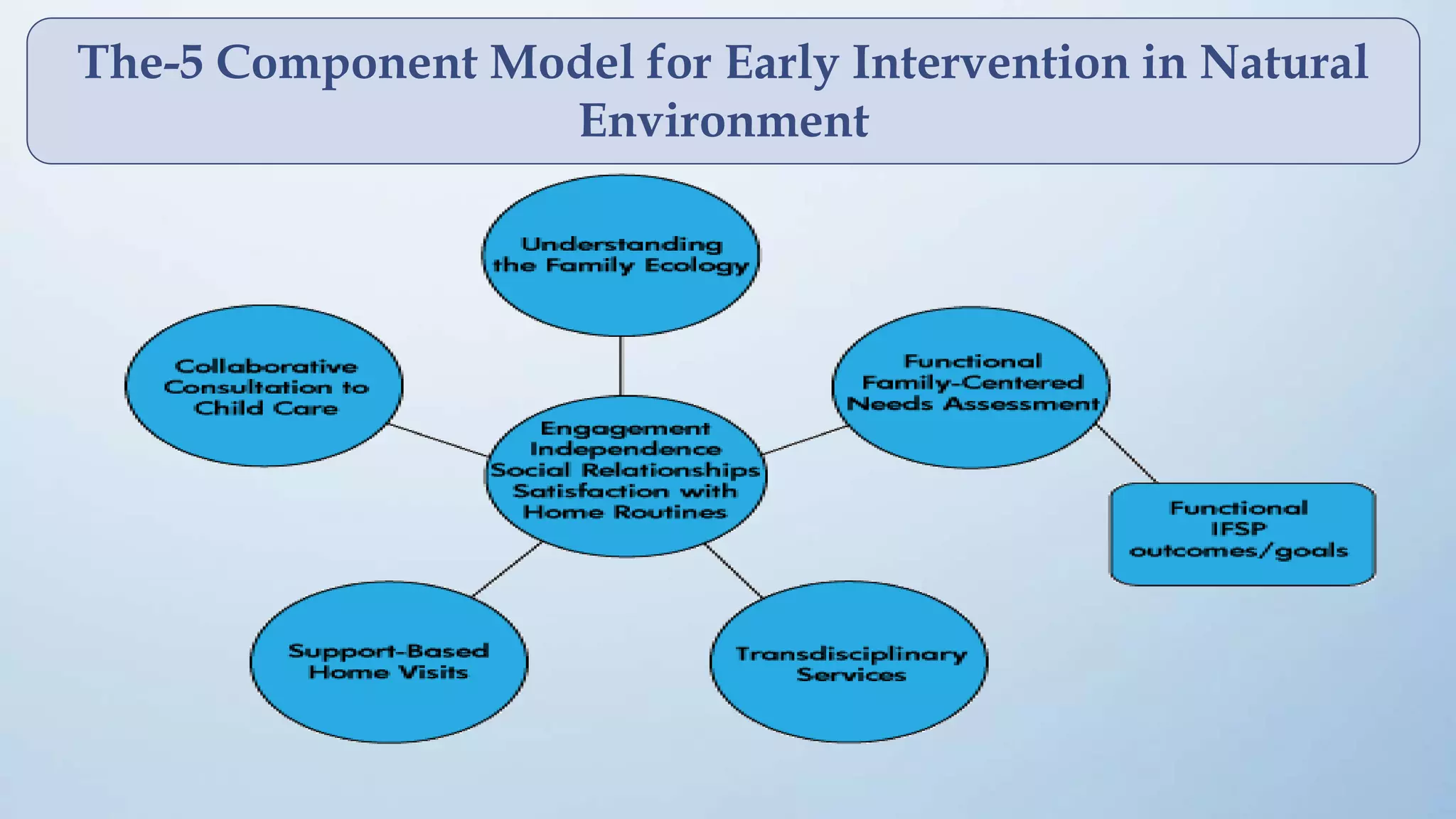 The-5 Component Model for Early Intervention in Natural Environment

Understanding the Family Ecology

Collaborative Consultation to Child Care

Functional Family-Centered Needs Assessment

Engagement
Independence
Social Relationships
Satisfaction with Home Routines

Functional IFSP outcomes/goals

Support-Based Home Visits

Transdisciplinary Services